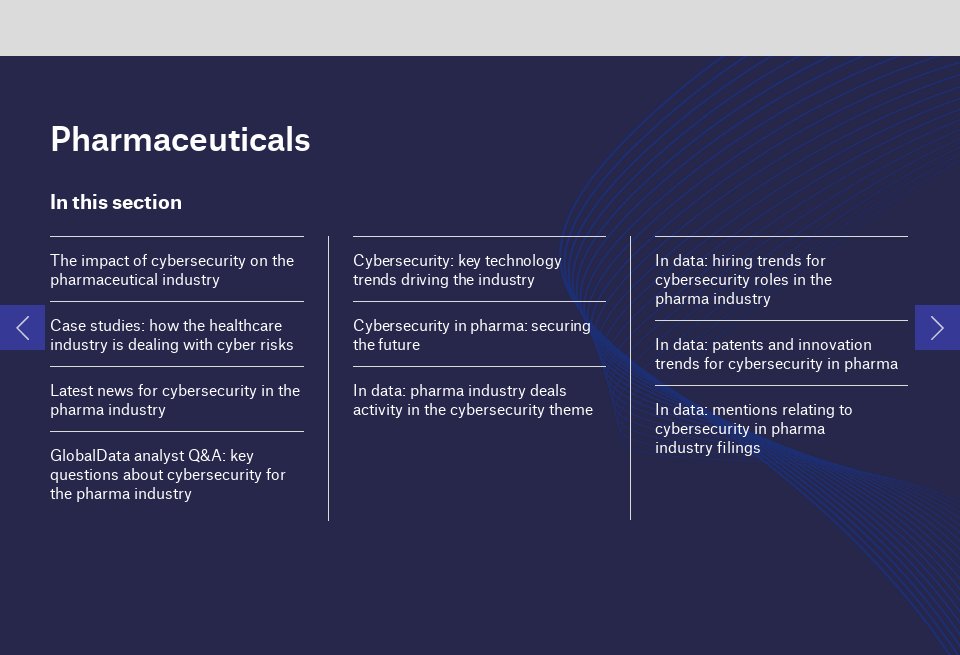 Pharmaceuticals

In this section

The impact of cybersecurity on the pharmaceutical industry

Case studies: how the healthcare industry is dealing with cyber risks

Latest news for cybersecurity in the pharma industry

GlobalData analyst Q&A: key questions about cybersecurity for the pharma industry

Cybersecurity: key technology trends driving the industry

Cybersecurity in pharma: securing the future

In data: pharma industry deals activity in the cybersecurity theme

In data: hiring trends for cybersecurity roles in the pharma industry

In data: patents and innovation trends for cybersecurity in pharma

In data: mentions relating to cybersecurity in pharma industry filings